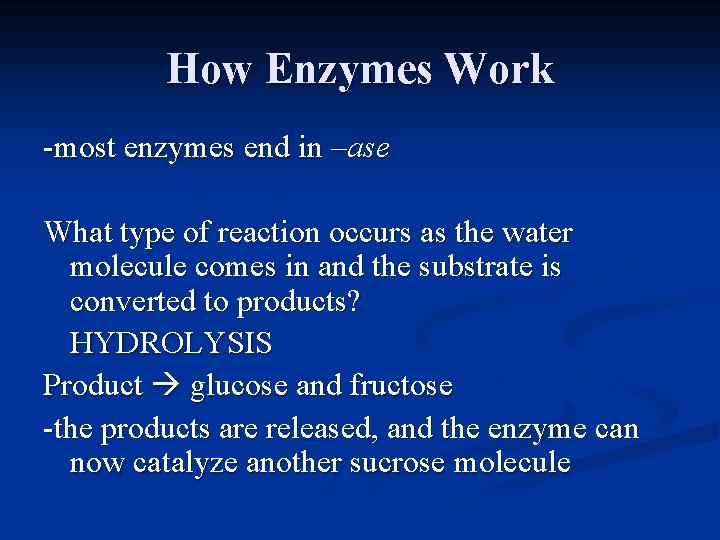 How Enzymes Work

-most enzymes end in –ase

What type of reaction occurs as the water molecule comes in and the substrate is converted to products?

HYDROLYSIS

Product → glucose and fructose

-the products are released, and the enzyme can now catalyze another sucrose molecule